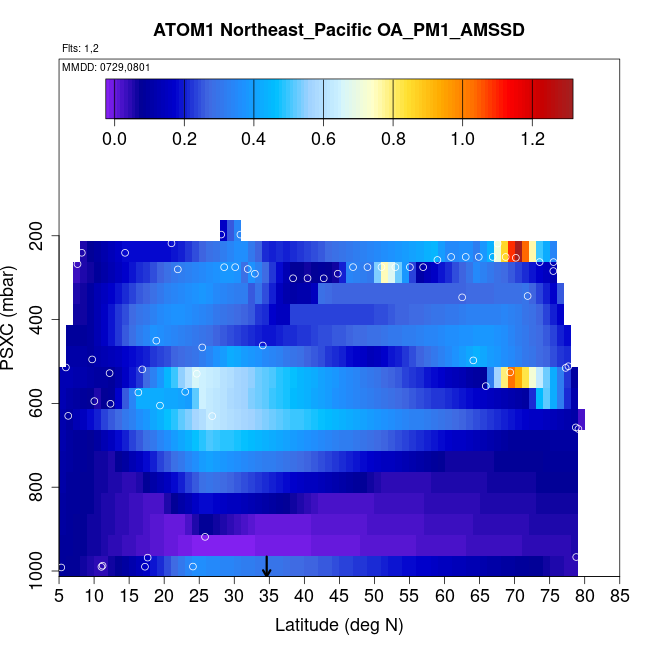 ATOM1 Northeast_Pacific OA_PM1_AMSSD

Flts: 1,2

MMDD: 0729,0801

0.0 0.2 0.4 0.6 0.8 1.0 1.2

PSXC (mbar)

200
400
600
800
1000

5 10 15 20 25 30 35 40 45 50 55 60 65 70 75 80 85

Latitude (deg N)